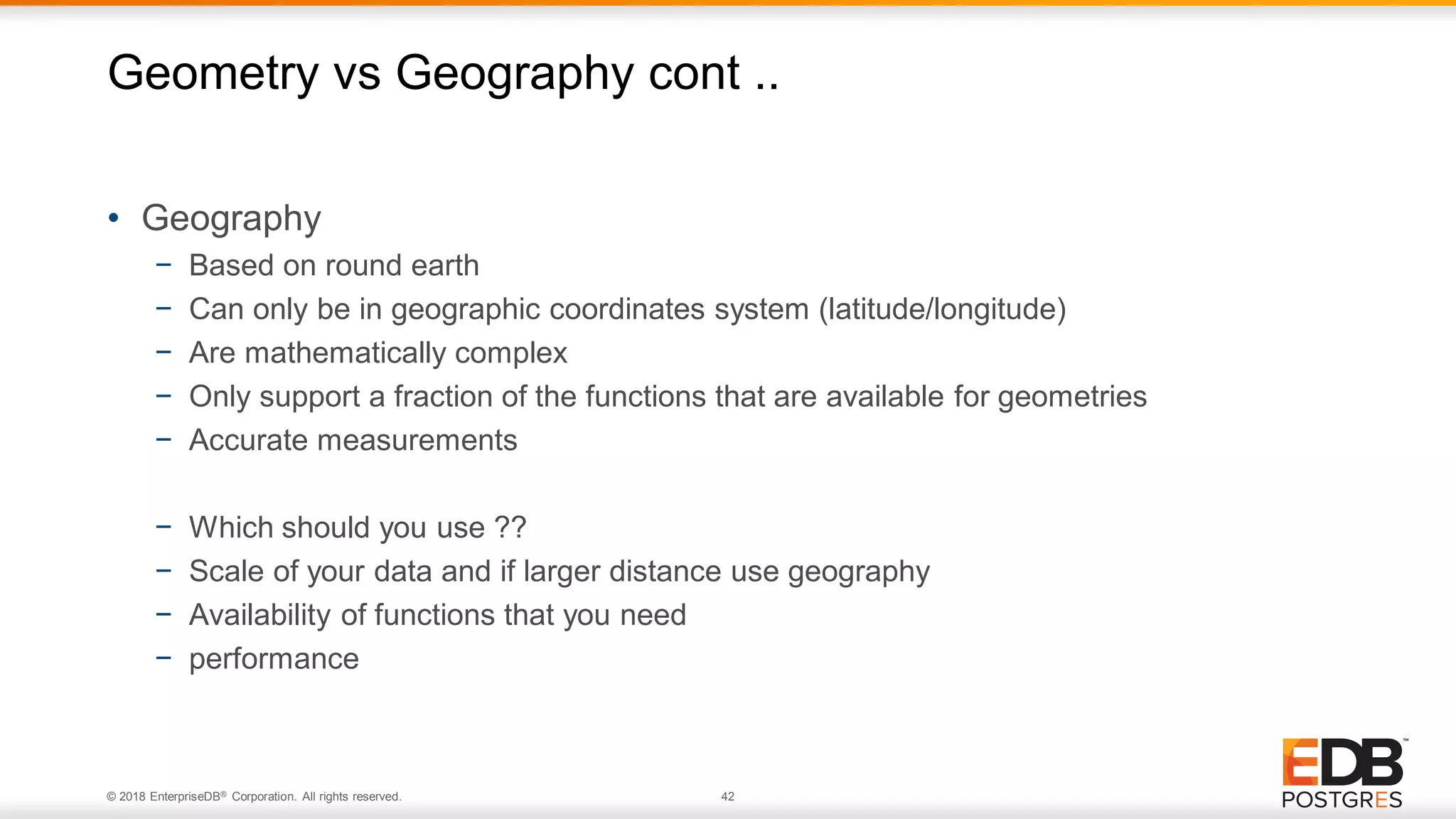 Geometry vs Geography cont ..

• Geography
– Based on round earth
– Can only be in geographic coordinates system (latitude/longitude)
– Are mathematically complex
– Only support a fraction of the functions that are available for geometries
– Accurate measurements

– Which should you use ??
– Scale of your data and if larger distance use geography
– Availability of functions that you need
– performance

© 2018 EnterpriseDB® Corporation. All rights reserved.

42

EDB™
POSTGRES